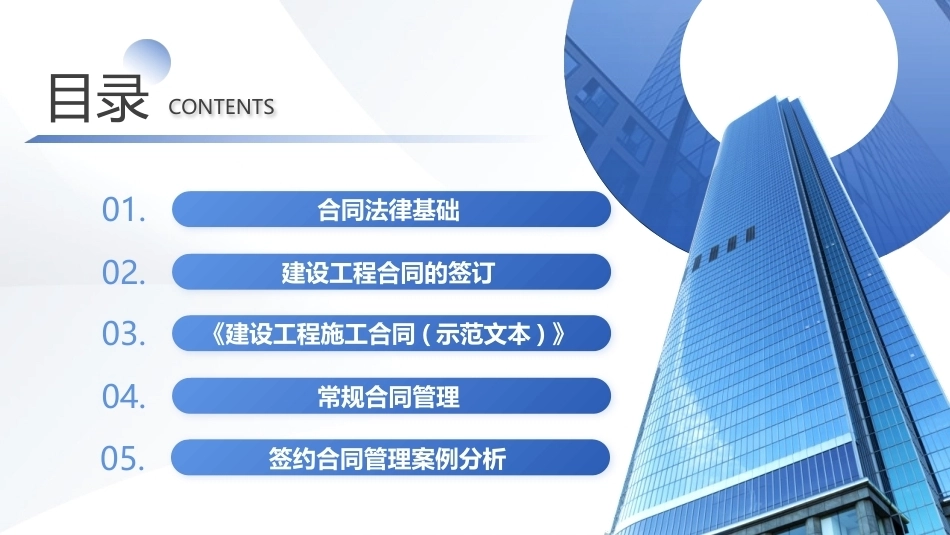 目录 CONTENTS

01. 合同法律基础

02. 建设工程合同的签订

03. 《建设工程施工合同（示范文本）》

04. 常规合同管理

05. 签约合同管理案例分析